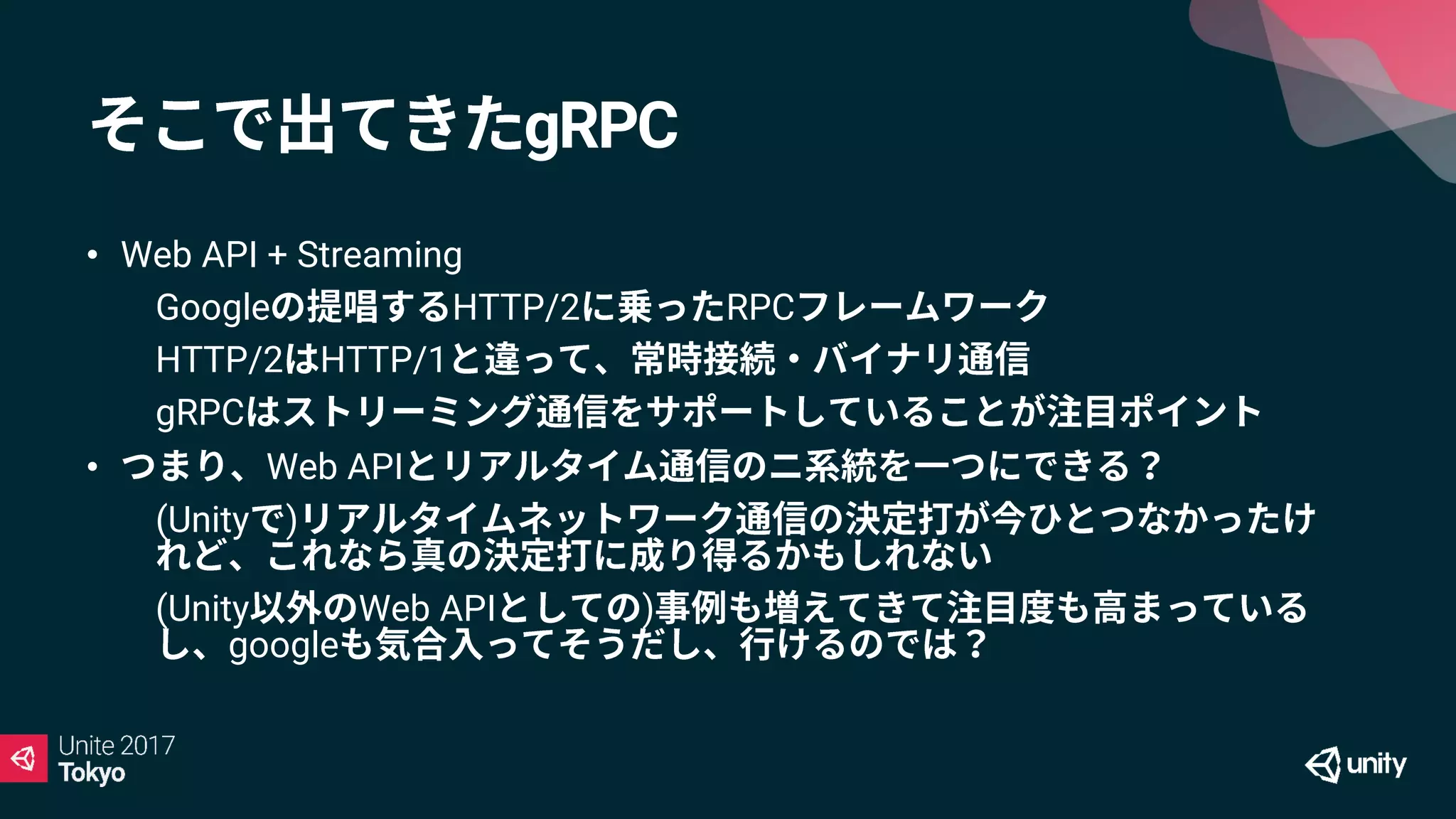 そこで出てきたgRPC

• Web API + Streaming

Googleの提唱するHTTP/2に乗ったRPCフレームワーク

HTTP/2はHTTP/1と違って、常時接続・バイナリ通信

gRPCはストリーミング通信をサポートしていることが注目ポイント

• つまり、Web APIとリアルタイム通信の二系統を一つにできる？

(Unityで)リアルタイムネットワーク通信の決定打が今ひとつなかったけれど、これなら真の決定打に成り得るかもしれない

(Unity以外のWeb APIとしての)事例も増えてきて注目度も高まっているし、googleも気合入ってそうだし、行けるのでは？

Unite 2017
Tokyo

unity